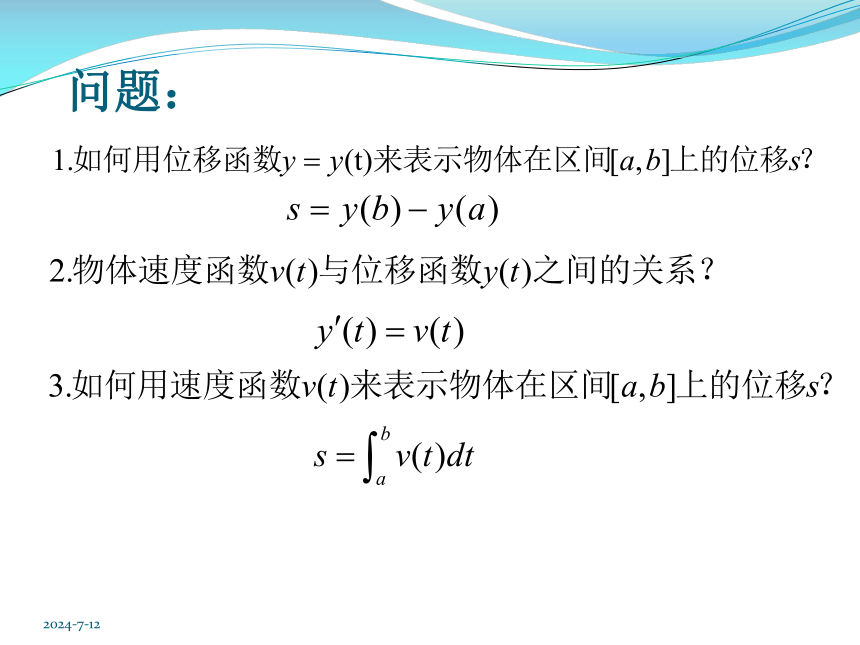 问题：

1.如何用位移函数$y = y(t)$来表示物体在区间$[a,b]$上的位移$s$?

$s = y(b) - y(a)$

2.物体速度函数$v(t)$与位移函数$y(t)$之间的关系？

$y'(t) = v(t)$

3.如何用速度函数$v(t)$来表示物体在区间$[a,b]$上的位移$s$?

$s = \int_a^b v(t)dt$

2024-7-12